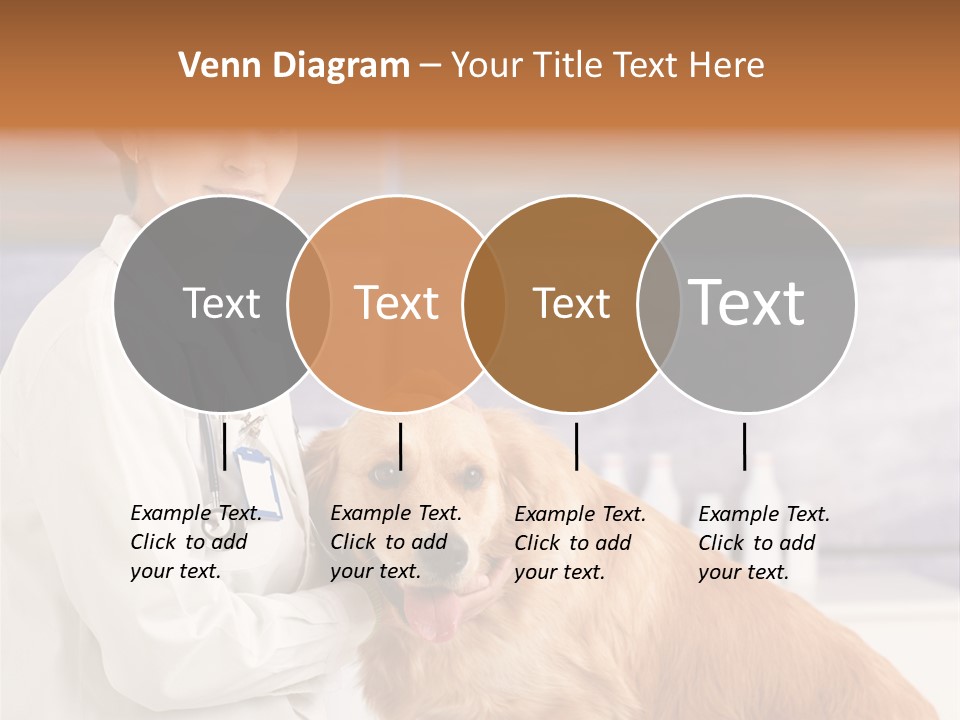 Venn Diagram – Your Title Text Here

Text

Text

Text

Text

Example Text. Click to add your text.

Example Text. Click to add your text.

Example Text. Click to add your text.

Example Text. Click to add your text.